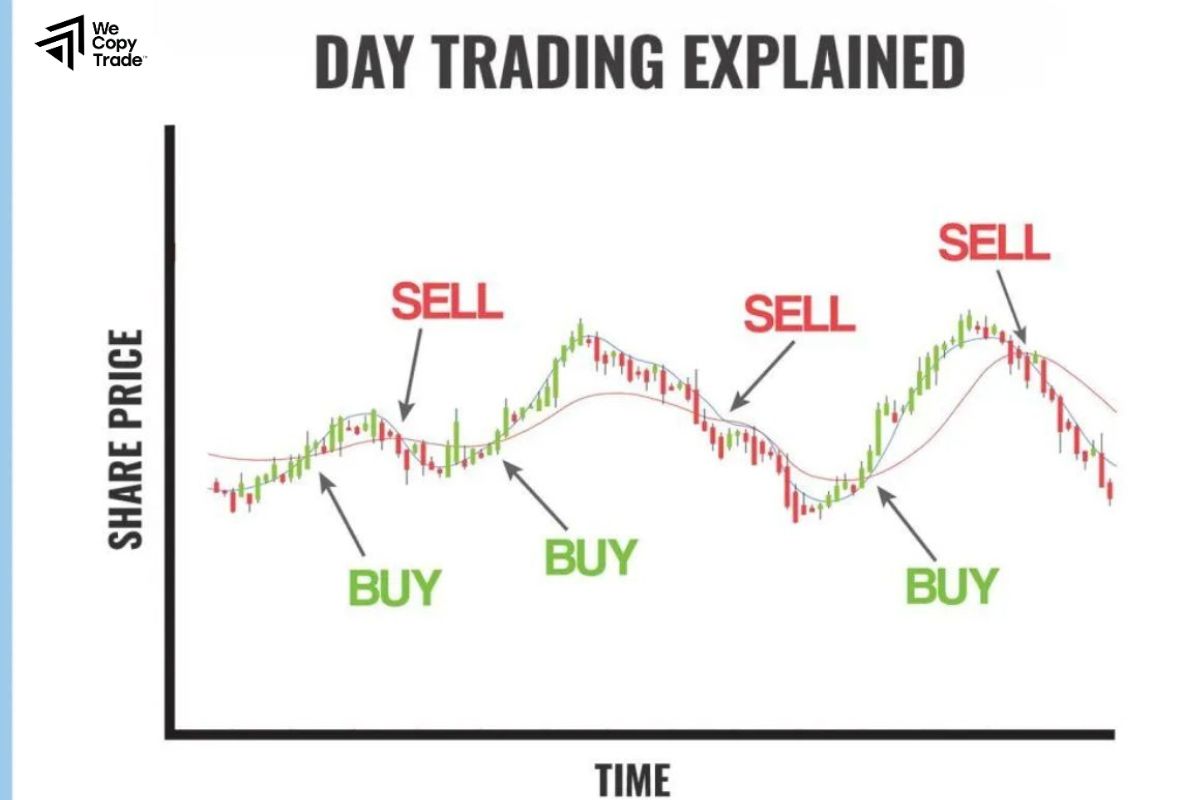 We Copy Trade™

DAY TRADING EXPLAINED

SHARE PRICE

SELL

SELL

SELL

BUY

BUY

BUY

TIME